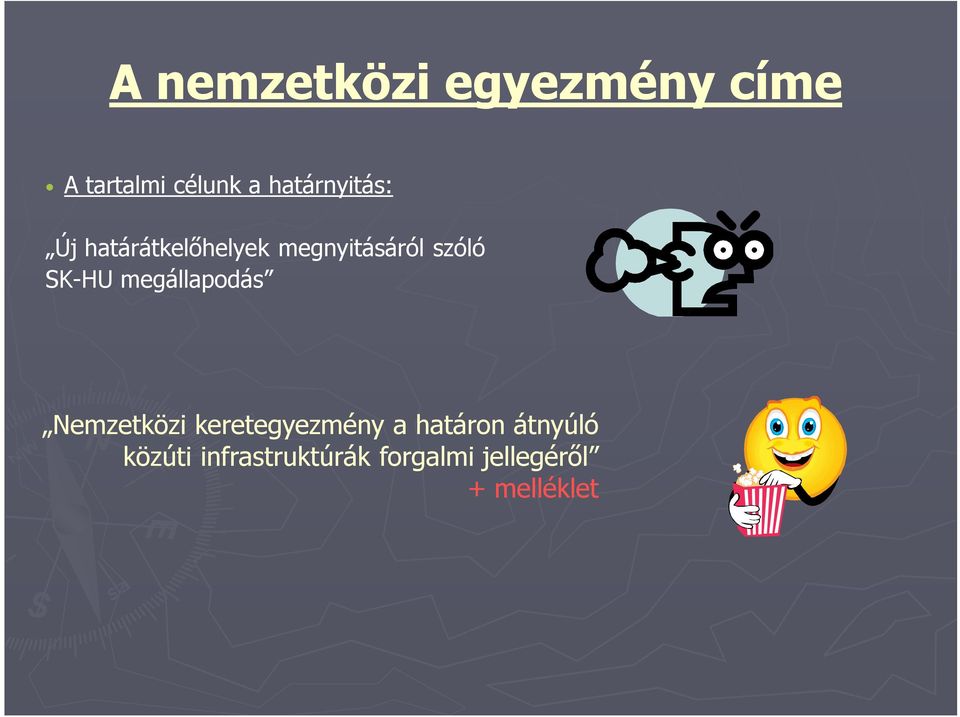 A nemzetközi egyezmény címe

• A tartalmi célunk a határnyitás:

„Új határátkelőhelyek megnyitásáról szóló SK-HU megállapodás”

„Nemzetközi keretegyezmény a határon átnyúló közúti infrastruktúrák forgalmi jellegéről”
+ melléklet